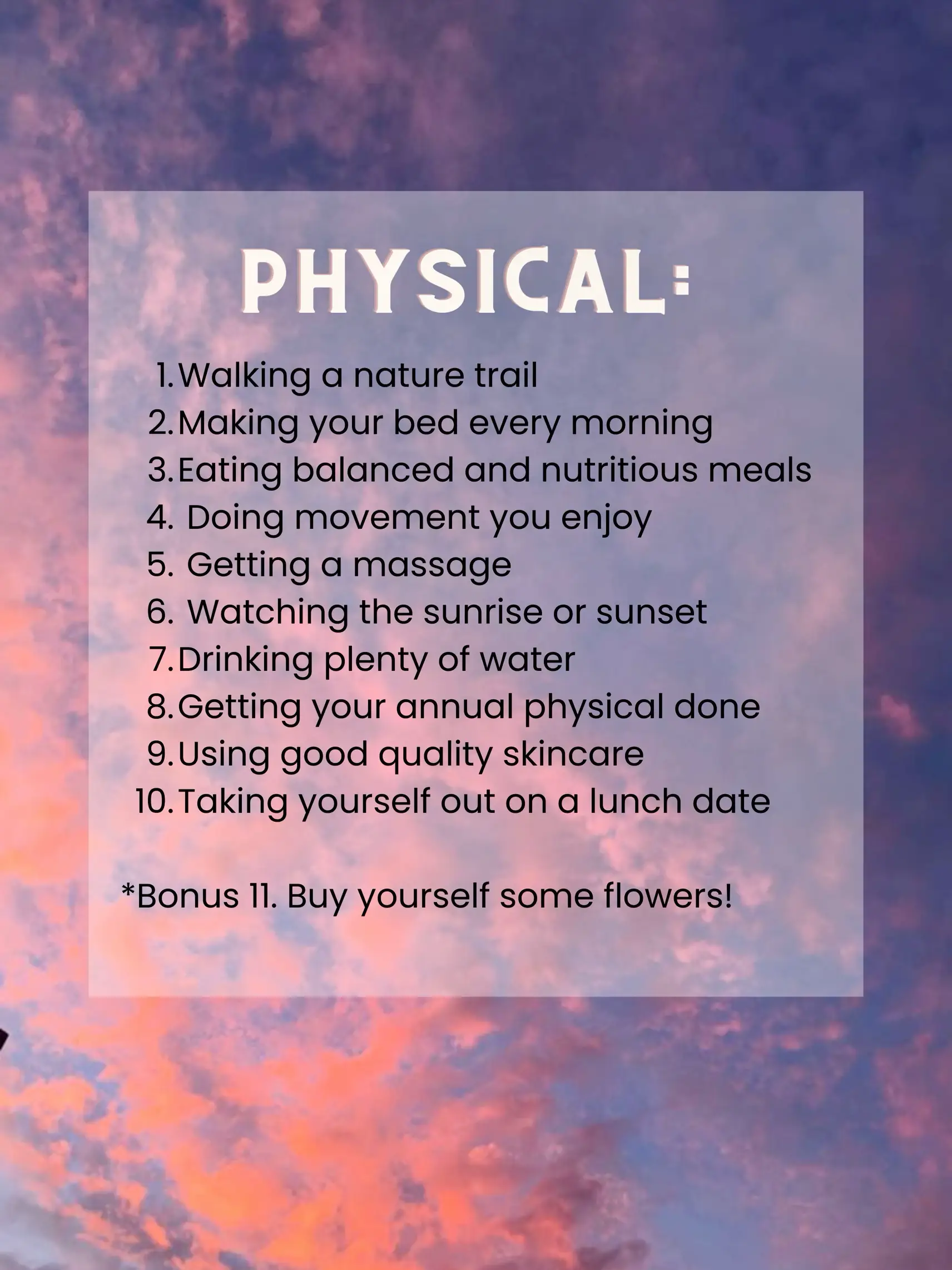 PHYSICAL:

1. Walking a nature trail
2. Making your bed every morning
3. Eating balanced and nutritious meals
4. Doing movement you enjoy
5. Getting a massage
6. Watching the sunrise or sunset
7. Drinking plenty of water
8. Getting your annual physical done
9. Using good quality skincare
10. Taking yourself out on a lunch date

*Bonus 11. Buy yourself some flowers!